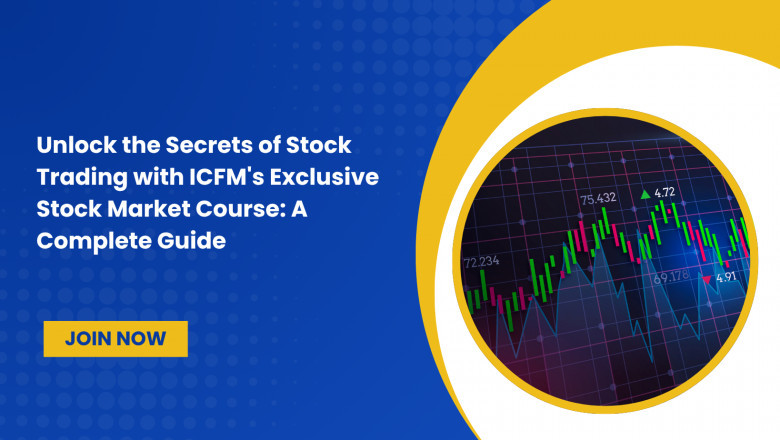 Unlock the Secrets of Stock Trading with ICFM's Exclusive Stock Market Course: A Complete Guide

JOIN NOW

75.432
4.72
72.234
69.178
4.91